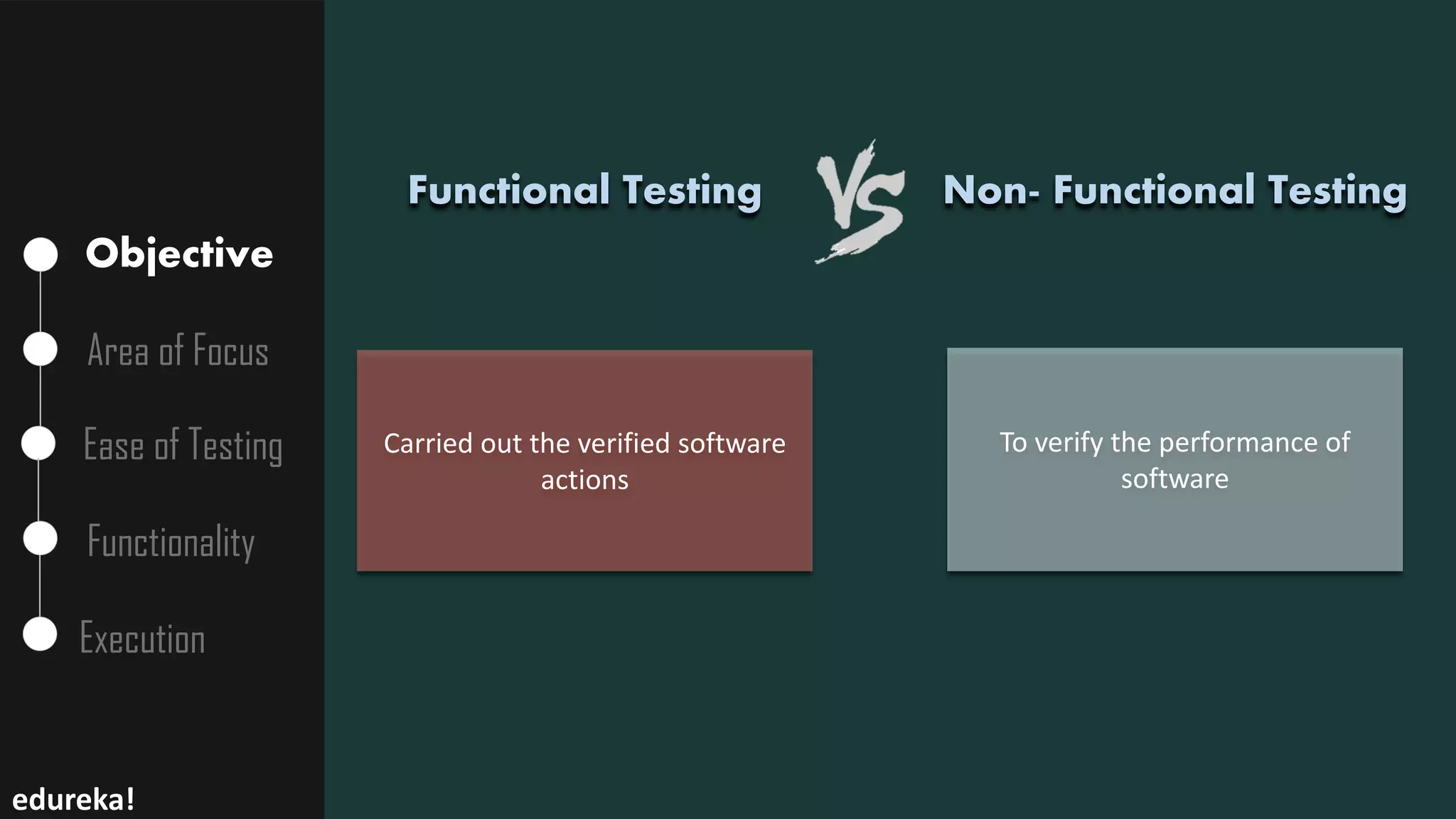 Objective

Area of Focus

Ease of Testing

Functionality

Execution

edureka!

Functional Testing

VS

Non- Functional Testing

Carried out the verified software actions

To verify the performance of software